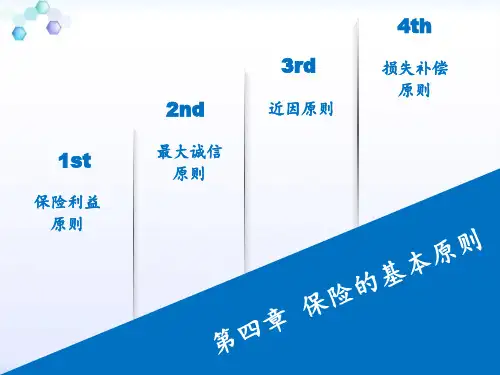 1st

保险利益原则

2nd

最大诚信原则

3rd

近因原则

4th

损失补偿原则

第四章 保险的基本原则